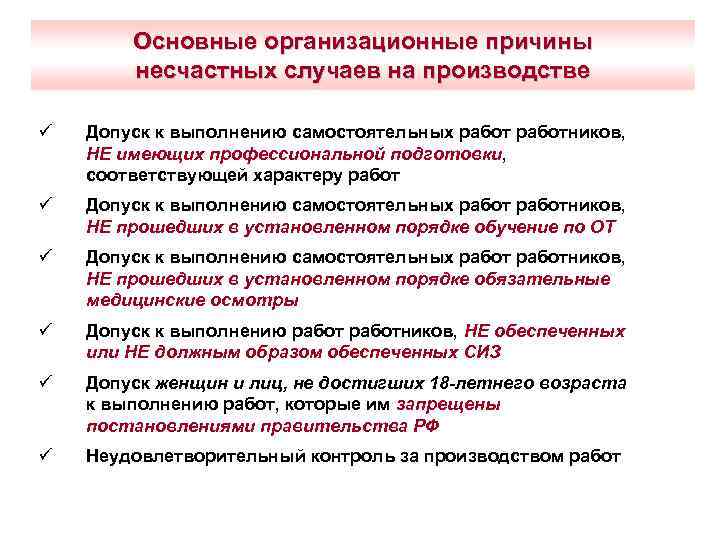 Основные организационные причины несчастных случаев на производстве

✓ Допуск к выполнению самостоятельных работ работников, НЕ имеющих профессиональной подготовки, соответствующей характеру работ

✓ Допуск к выполнению самостоятельных работ работников, НЕ прошедших в установленном порядке обучение по ОТ

✓ Допуск к выполнению самостоятельных работ работников, НЕ прошедших в установленном порядке обязательные медицинские осмотры

✓ Допуск к выполнению работ работников, НЕ обеспеченных или НЕ должным образом обеспеченных СИЗ

✓ Допуск женщин и лиц, не достигших 18-летнего возраста к выполнению работ, которые им запрещены постановлениями правительства РФ

✓ Неудовлетворительный контроль за производством работ